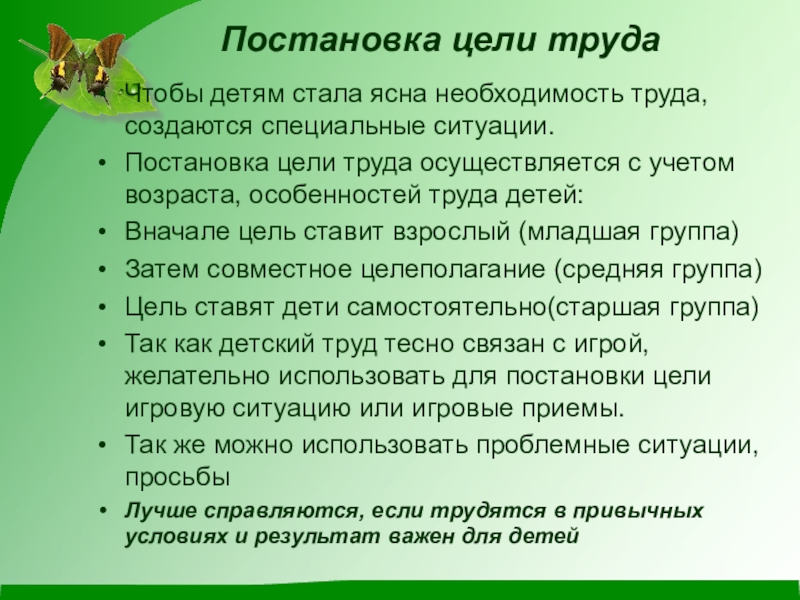 Постановка цели труда

• Чтобы детям стала ясна необходимость труда, создаются специальные ситуации.
• Постановка цели труда осуществляется с учетом возраста, особенностей труда детей:
• Вначале цель ставит взрослый (младшая группа)
• Затем совместное целеполагание (средняя группа)
• Цель ставят дети самостоятельно(старшая группа)
• Так как детский труд тесно связан с игрой, желательно использовать для постановки цели игровую ситуацию или игровые приемы.
• Так же можно использовать проблемные ситуации, просьбы
• Лучше справляются, если трудятся в привычных условиях и результат важен для детей